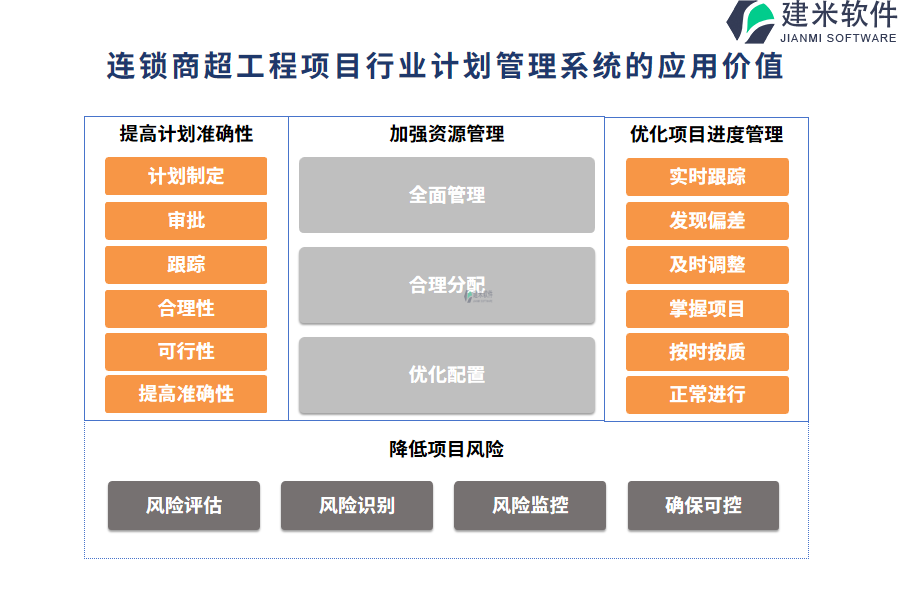 建米软件
JIANMI SOFTWARE

连锁商超工程项目行业计划管理系统的应用价值

提高计划准确性
计划制定
审批
跟踪
合理性
可行性
提高准确性

加强资源管理
全面管理
合理分配
优化配置

优化项目进度管理
实时跟踪
发现偏差
及时调整
掌握项目
按时按质
正常进行

降低项目风险
风险评估
风险识别
风险监控
确保可控